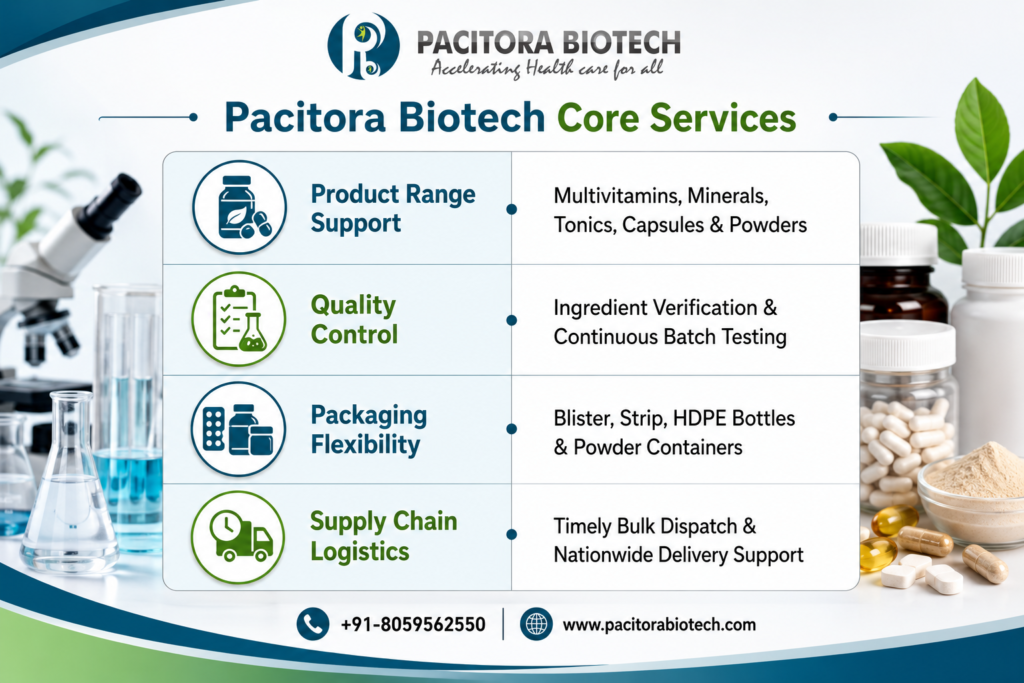 PACITORA BIOTECH
Accelerating Health care for all

Pacitora Biotech Core Services

| Product Range Support | Multivitamins, Minerals, Tonics, Capsules & Powders |
|---|---|
| Quality Control | Ingredient Verification & Continuous Batch Testing |
| Packaging Flexibility | Blister, Strip, HDPE Bottles & Powder Containers |
| Supply Chain Logistics | Timely Bulk Dispatch & Nationwide Delivery Support |

+91-8059562550 www.pacitorabiotech.com